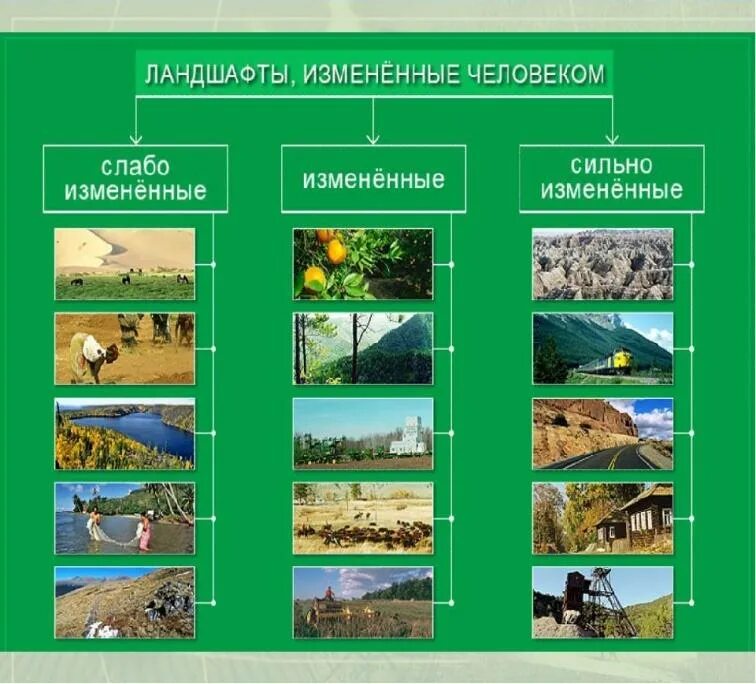 ЛАНДШАФТЫ, ИЗМЕНЁННЫЕ ЧЕЛОВЕКОМ

слабо изменённые

изменённые

сильно изменённые